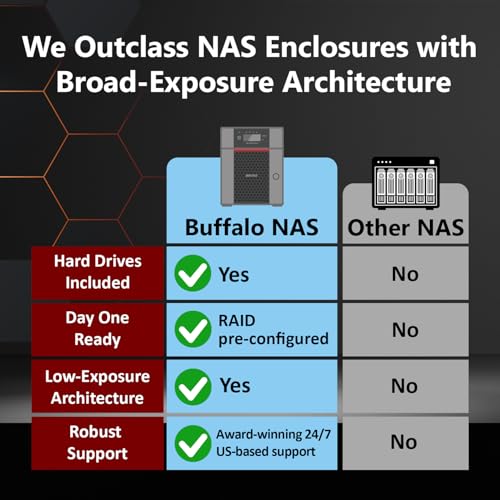 We Outclass NAS Enclosures with Broad-Exposure Architecture

|  | Buffalo NAS | Other NAS |
|---|---|---|
| Hard Drives Included | Yes | No |
| Day One Ready | RAID pre-configured | No |
| Low-Exposure Architecture | Yes | No |
| Robust Support | Award-winning 24/7 US-based support | No |